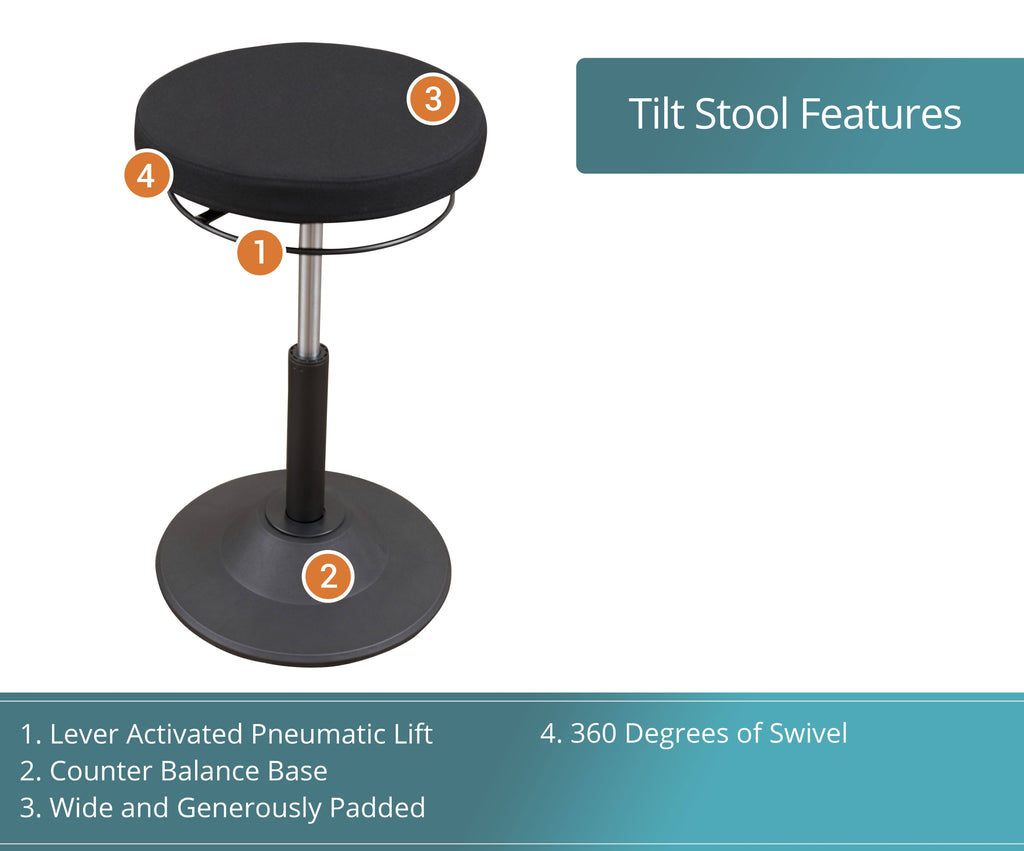 3

4

1

2

Tilt Stool Features

1. Lever Activated Pneumatic Lift
2. Counter Balance Base
3. Wide and Generously Padded

4. 360 Degrees of Swivel